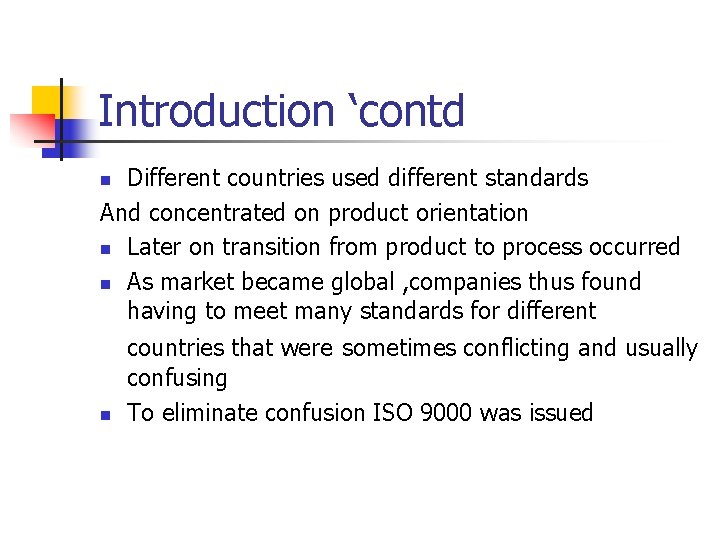 Introduction ‘contd

- Different countries used different standards

And concentrated on product orientation

- Later on transition from product to process occurred
- As market became global ,companies thus found having to meet many standards for different countries that were sometimes conflicting and usually confusing
- To eliminate confusion ISO 9000 was issued